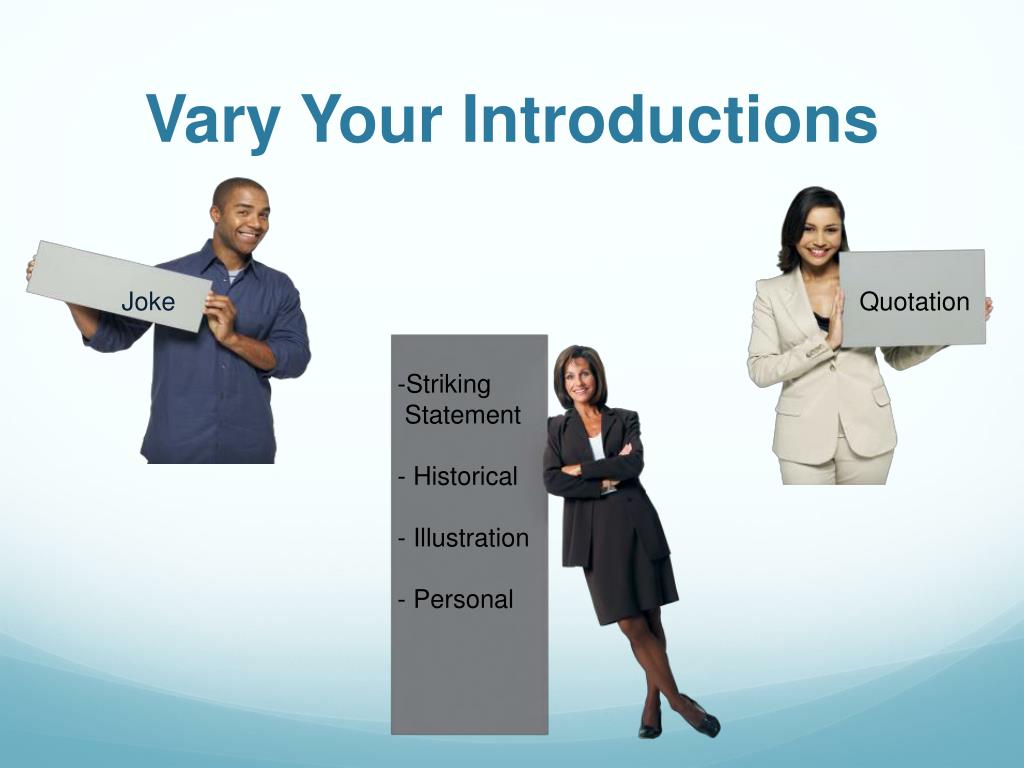 Vary Your Introductions

Joke

-Striking Statement

- Historical

- Illustration

- Personal

Quotation